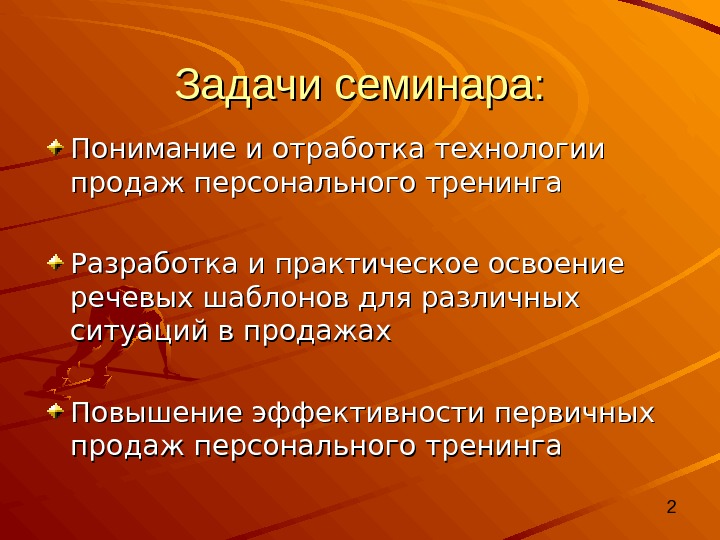 Задачи семинара:

Понимание и отработка технологии продаж персонального тренинга

Разработка и практическое освоение речевых шаблонов для различных ситуаций в продажах

Повышение эффективности первичных продаж персонального тренинга

2